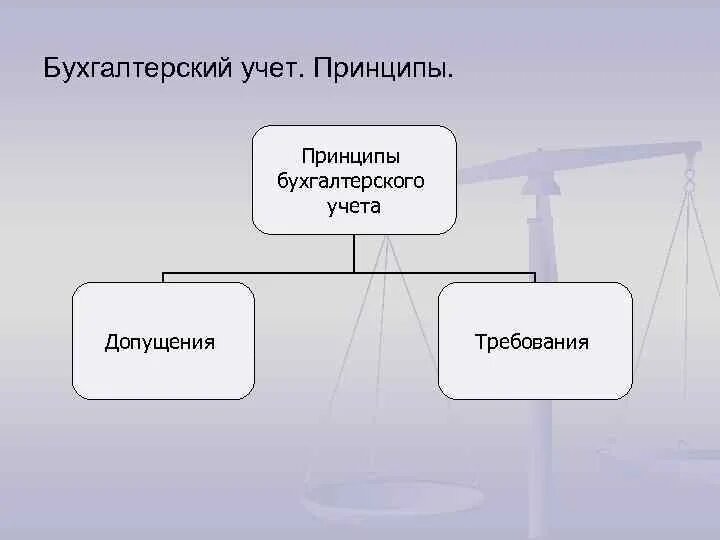 Бухгалтерский учет. Принципы.

Принципы бухгалтерского учета

Допущения

Требования